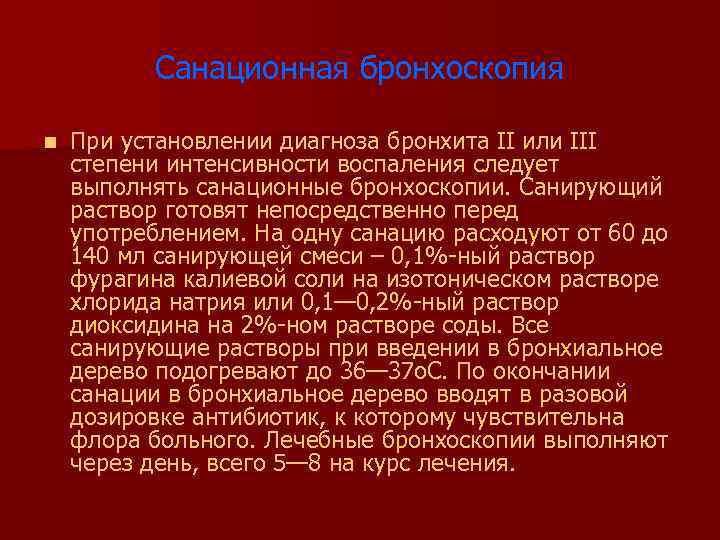 Санационная бронхоскопия

При установлении диагноза бронхита II или III степени интенсивности воспаления следует выполнять санационные бронхоскопии. Санирующий раствор готовят непосредственно перед употреблением. На одну санацию расходуют от 60 до 140 мл санирующей смеси – 0,1%-ный раствор фурагина калиевой соли на изотоническом растворе хлорида натрия или 0,1—0,2%-ный раствор диоксидина на 2%-ном растворе соды. Все санирующие растворы при введении в бронхиальное дерево подогревают до 36—37оС. По окончании санации в бронхиальное дерево вводят в разовой дозировке антибиотик, к которому чувствительна флора больного. Лечебные бронхоскопии выполняют через день, всего 5—8 на курс лечения.